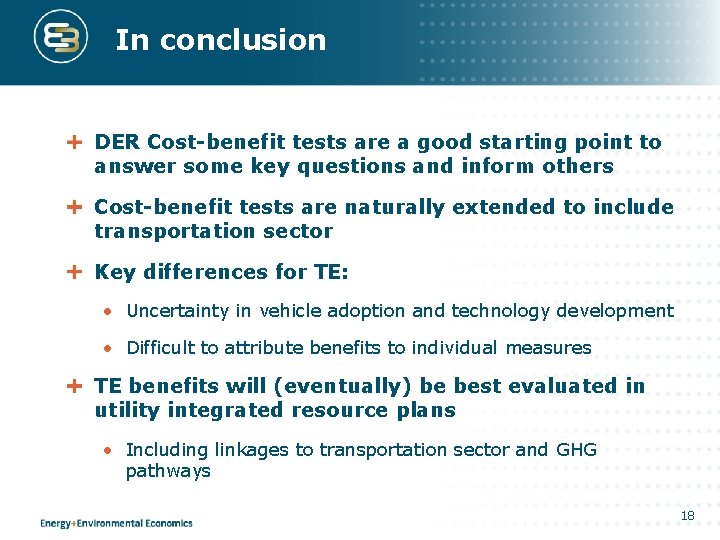 In conclusion

+ DER Cost-benefit tests are a good starting point to answer some key questions and inform others

+ Cost-benefit tests are naturally extended to include transportation sector

+ Key differences for TE:

• Uncertainty in vehicle adoption and technology development

• Difficult to attribute benefits to individual measures

+ TE benefits will (eventually) be best evaluated in utility integrated resource plans

• Including linkages to transportation sector and GHG pathways

Energy+Environmental Economics

18